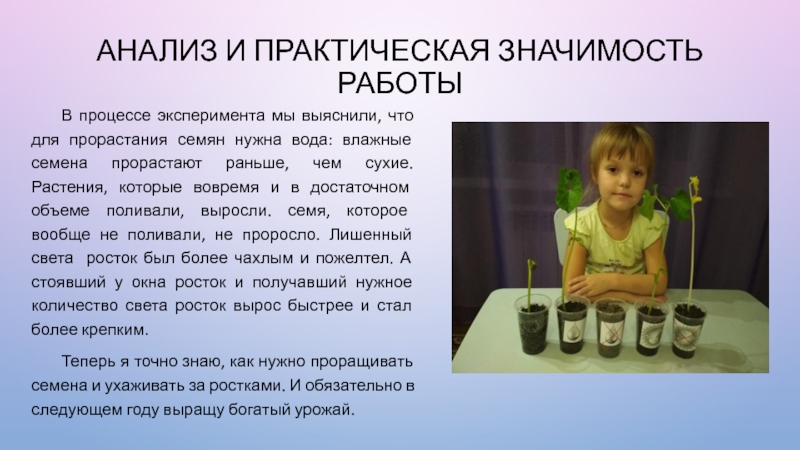 АНАЛИЗ И ПРАКТИЧЕСКАЯ ЗНАЧИМОСТЬ РАБОТЫ

В процессе эксперимента мы выяснили, что для прорастания семян нужна вода: влажные семена прорастают раньше, чем сухие. Растения, которые вовремя и в достаточном объеме поливали, выросли. семя, которое вообще не поливали, не проросло. Лишенный света росток был более чахлым и пожелтел. А стоявший у окна росток и получавший нужное количество света росток вырос быстрее и стал более крепким.

Теперь я точно знаю, как нужно проращивать семена и ухаживать за ростками. И обязательно в следующем году выращу богатый урожай.